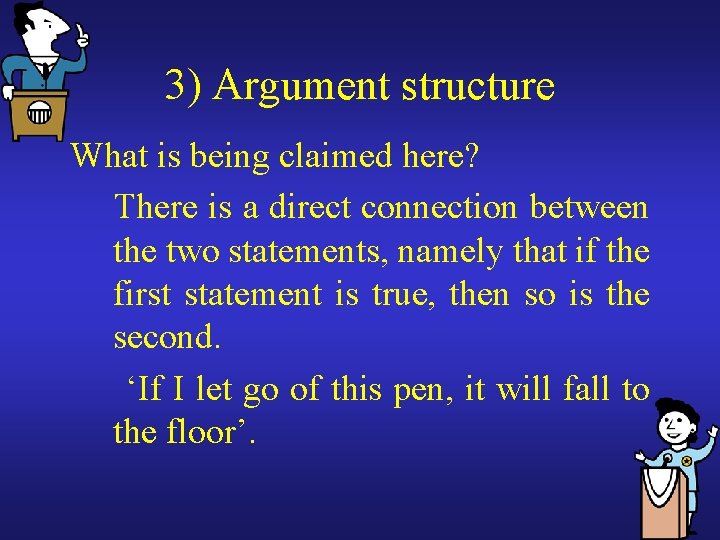 3) Argument structure

What is being claimed here?

There is a direct connection between the two statements, namely that if the first statement is true, then so is the second.

‘If I let go of this pen, it will fall to the floor’.